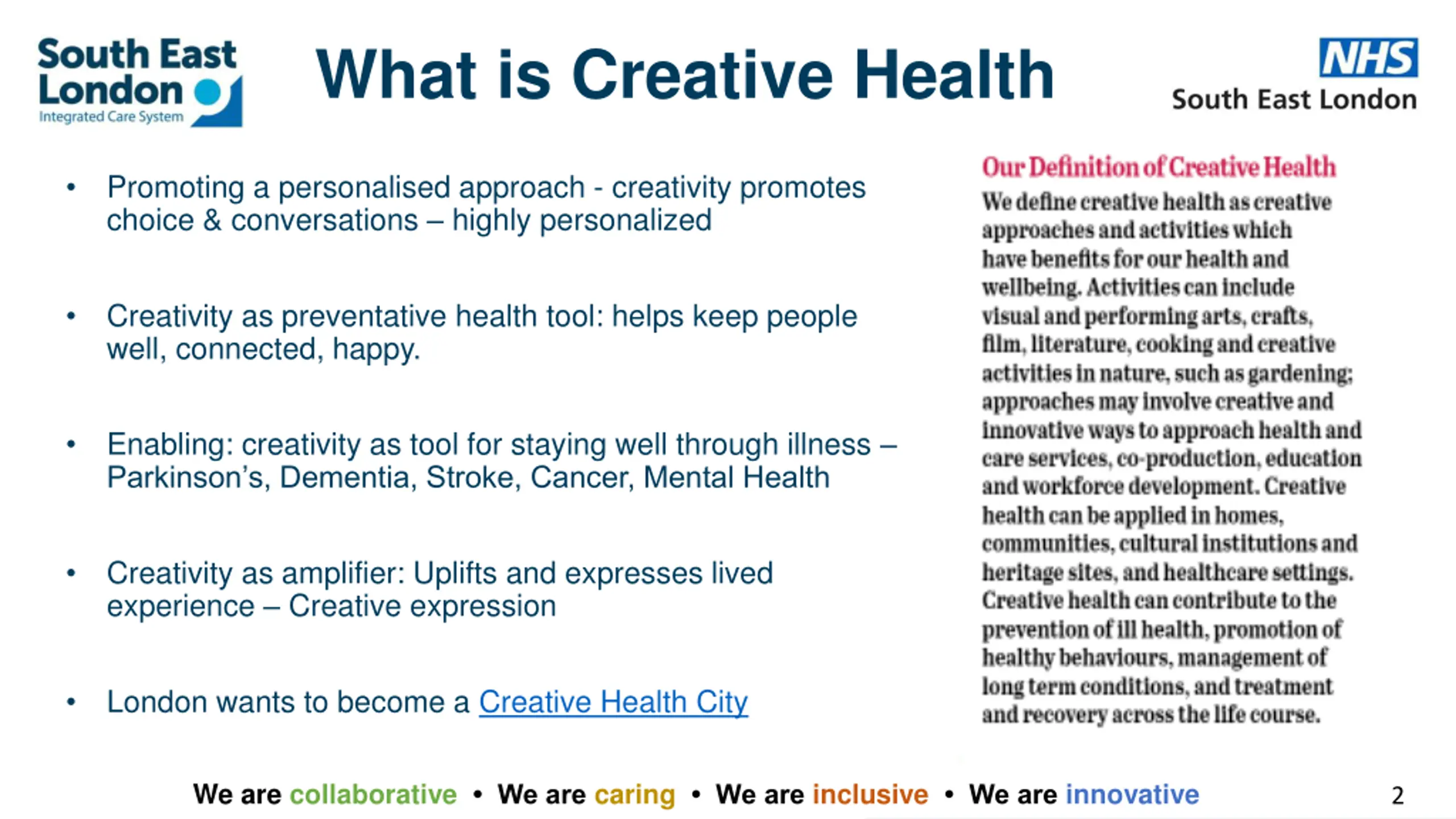 South East London
Integrated Care System

What is Creative Health

NHS
South East London

• Promoting a personalised approach - creativity promotes choice & conversations – highly personalized

• Creativity as preventative health tool: helps keep people well, connected, happy.

• Enabling: creativity as tool for staying well through illness – Parkinson's, Dementia, Stroke, Cancer, Mental Health

• Creativity as amplifier: Uplifts and expresses lived experience – Creative expression

• London wants to become a Creative Health City

Our Definition of Creative Health

We define creative health as creative approaches and activities which have benefits for our health and wellbeing. Activities can include visual and performing arts, crafts, film, literature, cooking and creative activities in nature, such as gardening; approaches may involve creative and innovative ways to approach health and care services, co-production, education and workforce development. Creative health can be applied in homes, communities, cultural institutions and heritage sites, and healthcare settings. Creative health can contribute to the prevention of ill health, promotion of healthy behaviours, management of long term conditions, and treatment and recovery across the life course.

We are collaborative • We are caring • We are inclusive • We are innovative

2